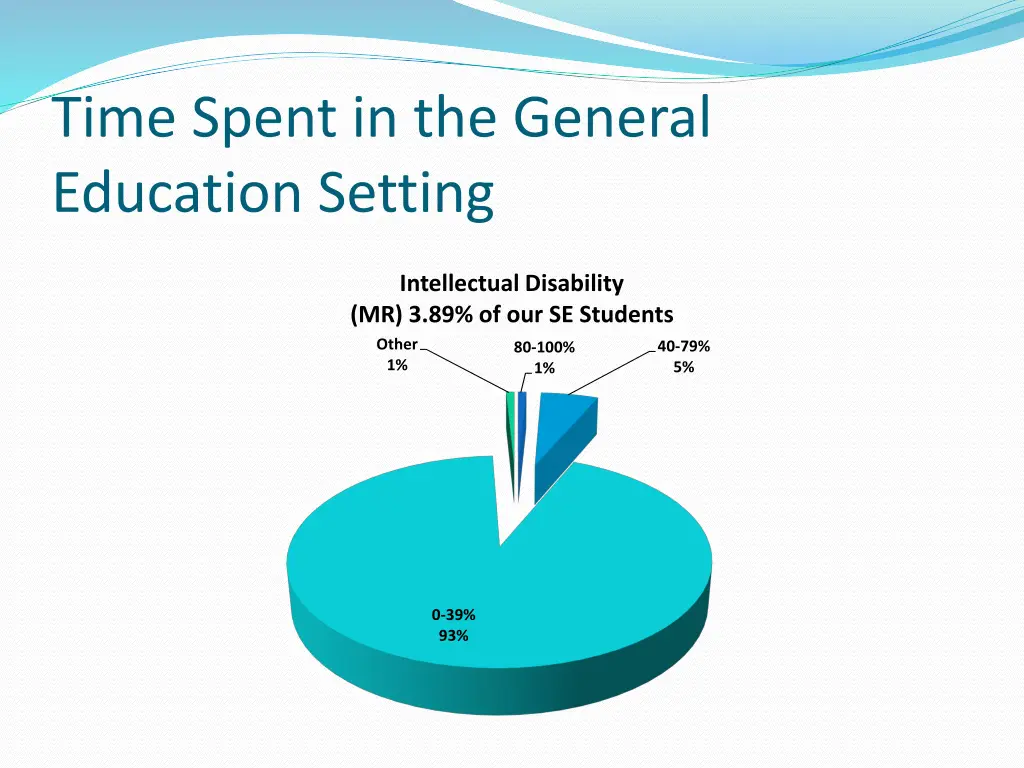 Time Spent in the General Education Setting

Intellectual Disability (MR) 3.89% of our SE Students

Other 1%

80-100% 1%

40-79% 5%

0-39% 93%